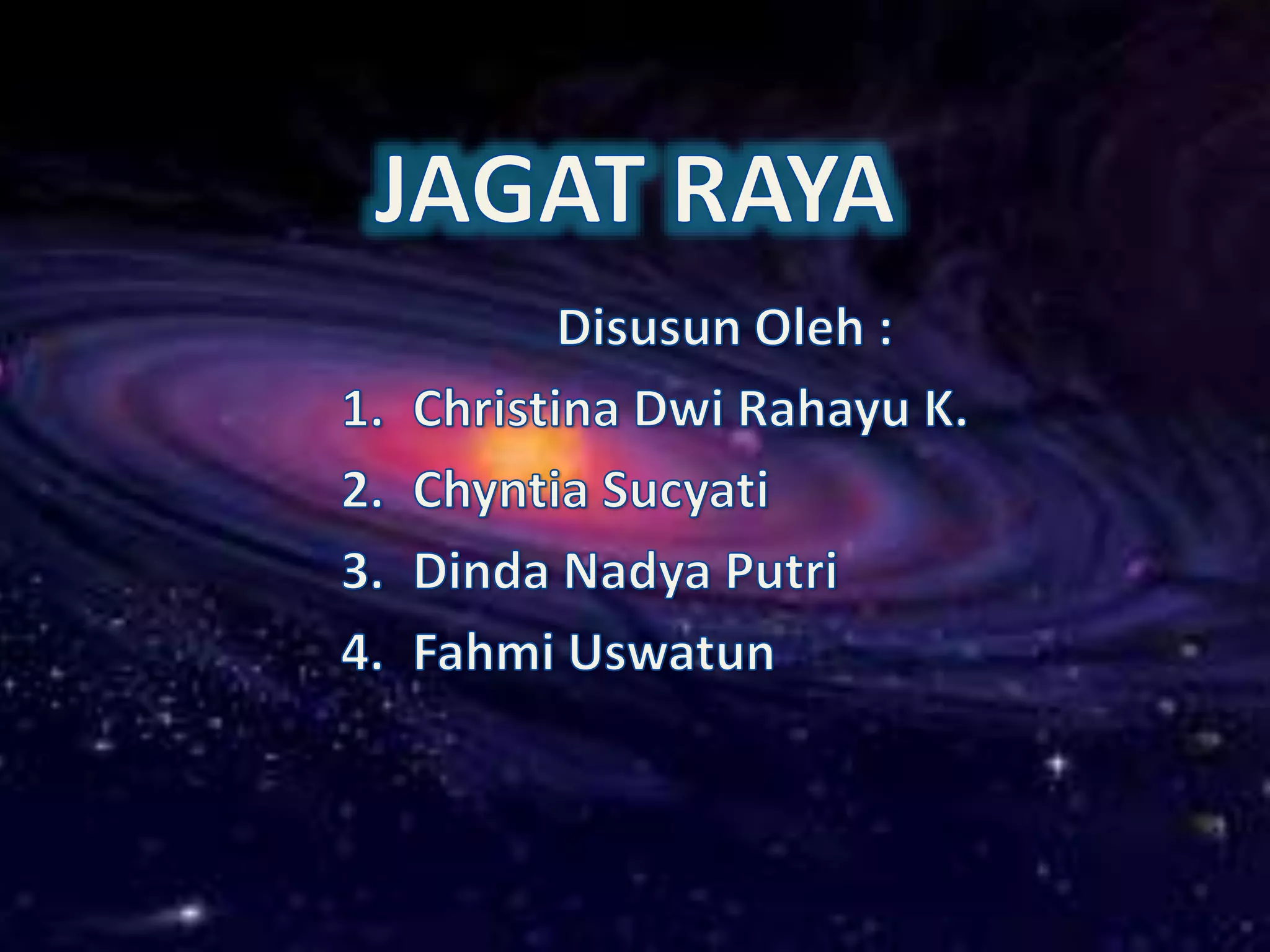 JAGAT RAYA

Disusun Oleh :

1. Christina Dwi Rahayu K.
2. Chyntia Sucyati
3. Dinda Nadya Putri
4. Fahmi Uswatun